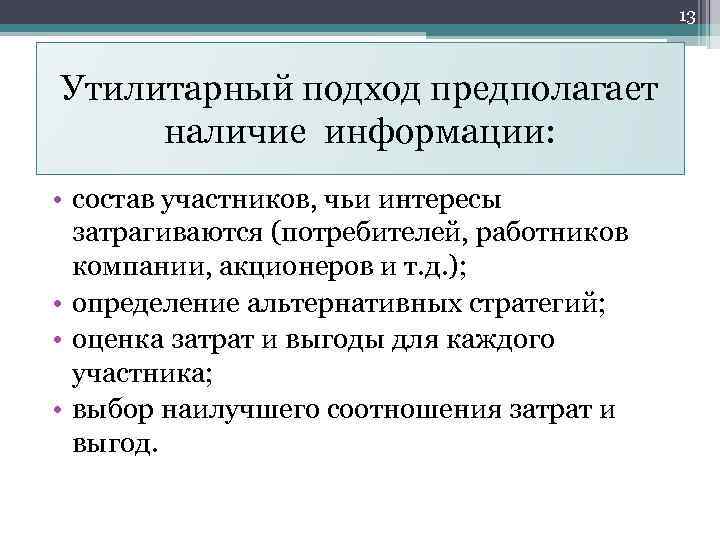 13

Утилитарный подход предполагает наличие информации:

• состав участников, чьи интересы затрагиваются (потребителей, работников компании, акционеров и т.д.);
• определение альтернативных стратегий;
• оценка затрат и выгоды для каждого участника;
• выбор наилучшего соотношения затрат и выгод.